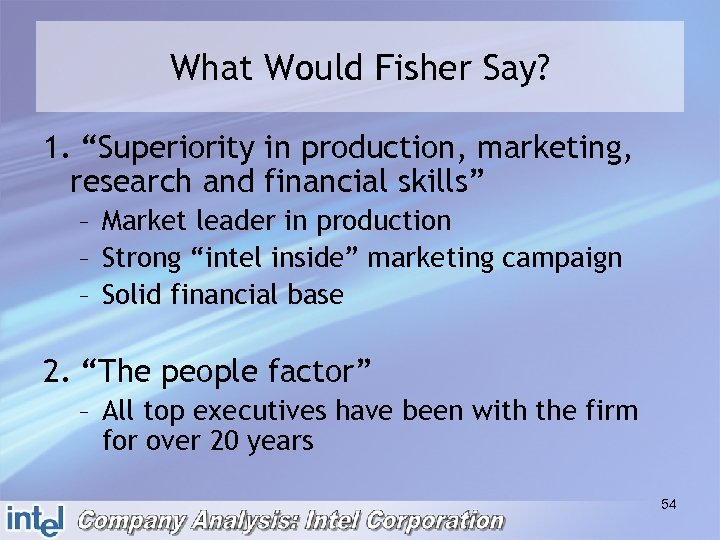 What Would Fisher Say?

1. “Superiority in production, marketing, research and financial skills”

– Market leader in production
– Strong “intel inside” marketing campaign
– Solid financial base

2. “The people factor”

– All top executives have been with the firm for over 20 years

54

intel Company Analysis: Intel Corporation